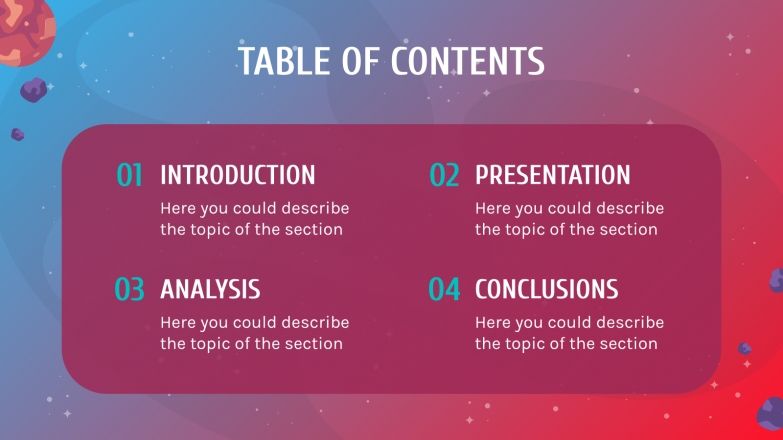 TABLE OF CONTENTS

01 INTRODUCTION
Here you could describe the topic of the section

02 PRESENTATION
Here you could describe the topic of the section

03 ANALYSIS
Here you could describe the topic of the section

04 CONCLUSIONS
Here you could describe the topic of the section